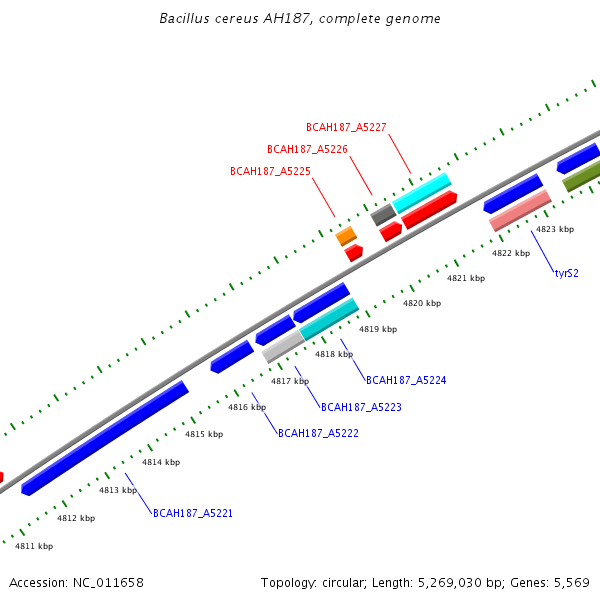 Bacillus cereus AH187, complete genome

BCAH187_A5227

BCAH187_A5226

BCAH187_A5225

4823 kbp

4822 kbp

tyrS2

4821 kbp

4820 kbp

4819 kbp

4818 kbp

BCAH187_A5224

4817 kbp

BCAH187_A5223

4816 kbp

BCAH187_A5222

4815 kbp

4814 kbp

4813 kbp

BCAH187_A5221

4812 kbp

4811 kbp

Accession: NC_011658

Topology: circular; Length: 5,269,030 bp; Genes: 5,569